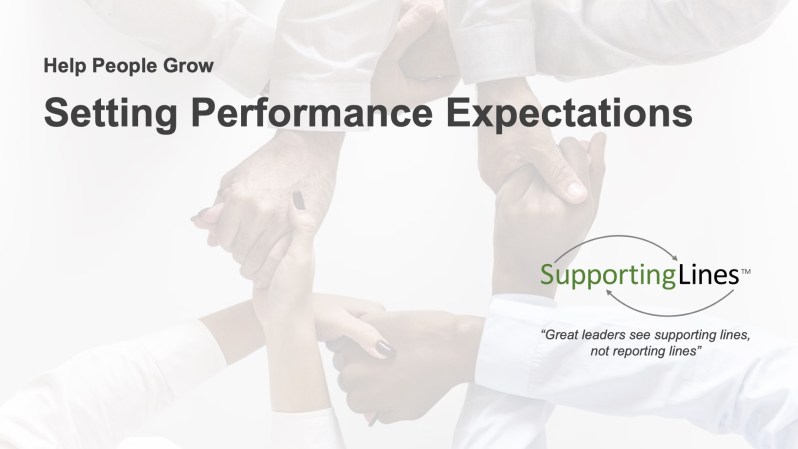 Help People Grow

Setting Performance Expectations

SupportingLines™

"Great leaders see supporting lines, not reporting lines"